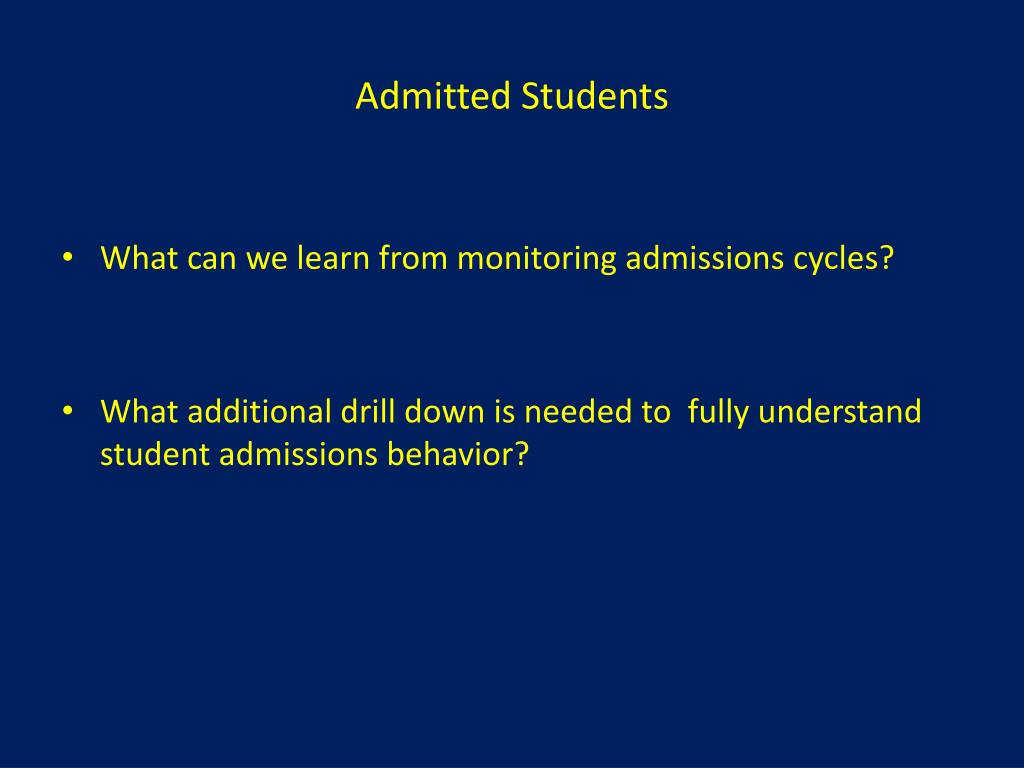 Admitted Students

• What can we learn from monitoring admissions cycles?

• What additional drill down is needed to  fully understand student admissions behavior?